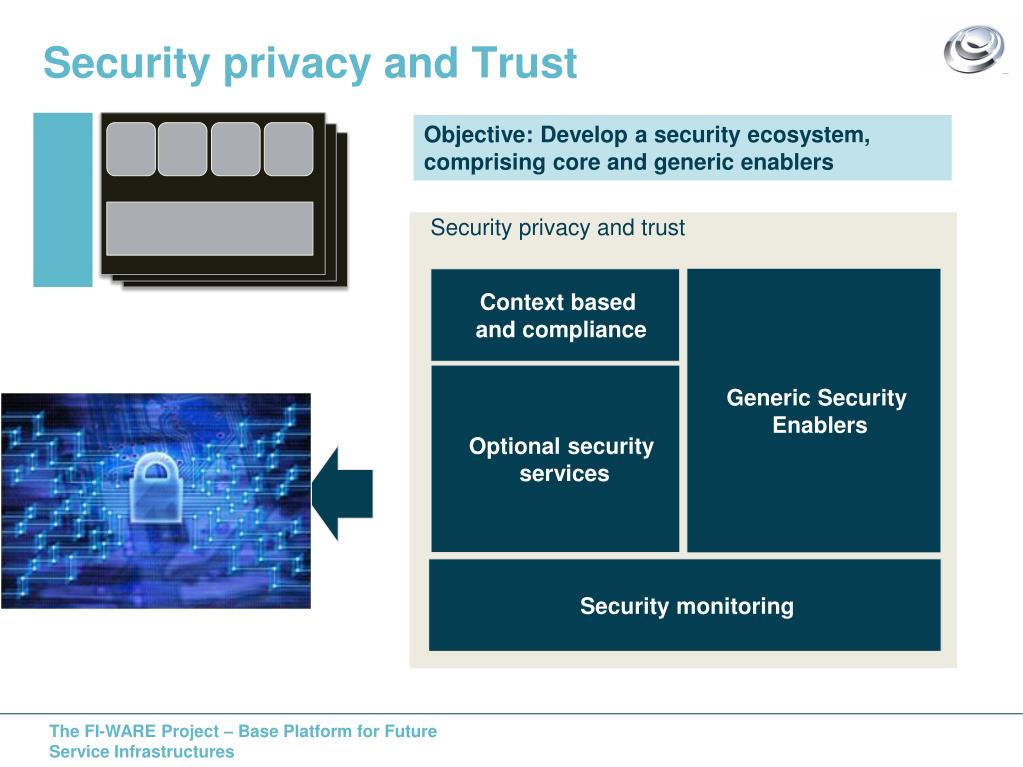 Security privacy and Trust

Objective: Develop a security ecosystem, comprising core and generic enablers

Security privacy and trust

Context based and compliance

Optional security services

Generic Security Enablers

Security monitoring

The FI-WARE Project – Base Platform for Future Service Infrastructures